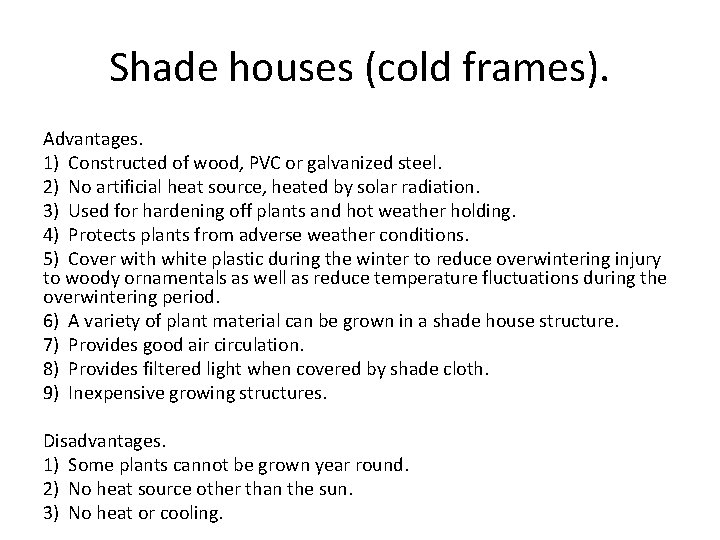 Shade houses (cold frames).

Advantages.
1) Constructed of wood, PVC or galvanized steel.
2) No artificial heat source, heated by solar radiation.
3) Used for hardening off plants and hot weather holding.
4) Protects plants from adverse weather conditions.
5) Cover with white plastic during the winter to reduce overwintering injury to woody ornamentals as well as reduce temperature fluctuations during the overwintering period.
6) A variety of plant material can be grown in a shade house structure.
7) Provides good air circulation.
8) Provides filtered light when covered by shade cloth.
9) Inexpensive growing structures.

Disadvantages.
1) Some plants cannot be grown year round.
2) No heat source other than the sun.
3) No heat or cooling.